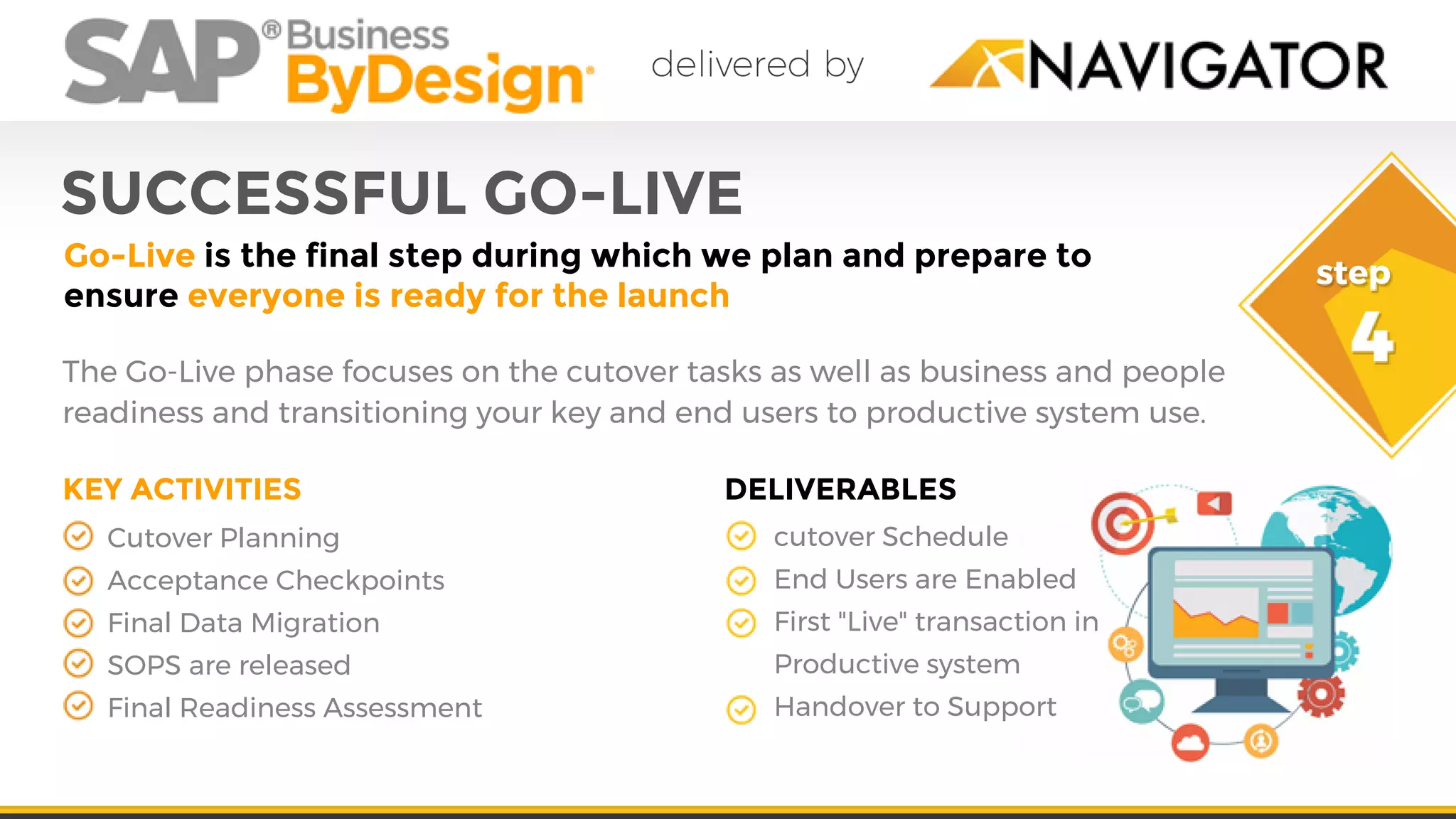 SAP® Business ByDesign

delivered by

NAVIGATOR

SUCCESSFUL GO-LIVE

Go-Live is the final step during which we plan and prepare to ensure everyone is ready for the launch

step 4

The Go-Live phase focuses on the cutover tasks as well as business and people readiness and transitioning your key and end users to productive system use.

KEY ACTIVITIES

Cutover Planning
Acceptance Checkpoints
Final Data Migration
SOPS are released
Final Readiness Assessment

DELIVERABLES

cutover Schedule
End Users are Enabled
First "Live" transaction in Productive system
Handover to Support